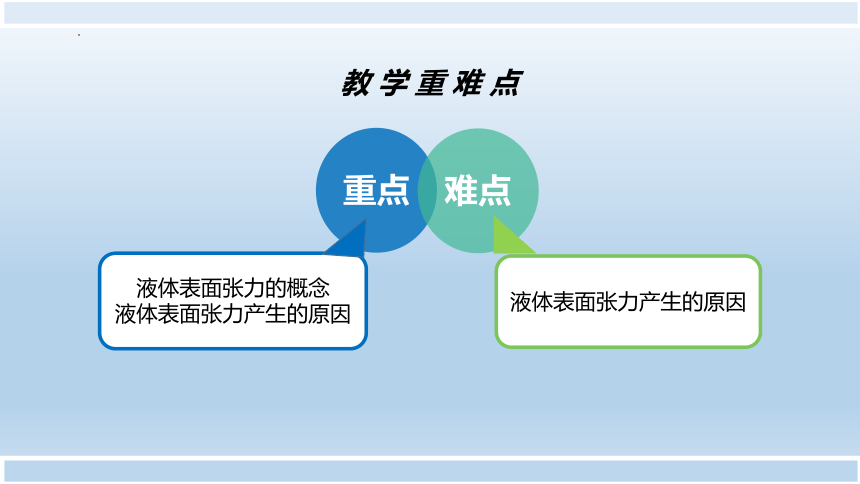 教学重难点

重点

难点

液体表面张力的概念
液体表面张力产生的原因

液体表面张力产生的原因